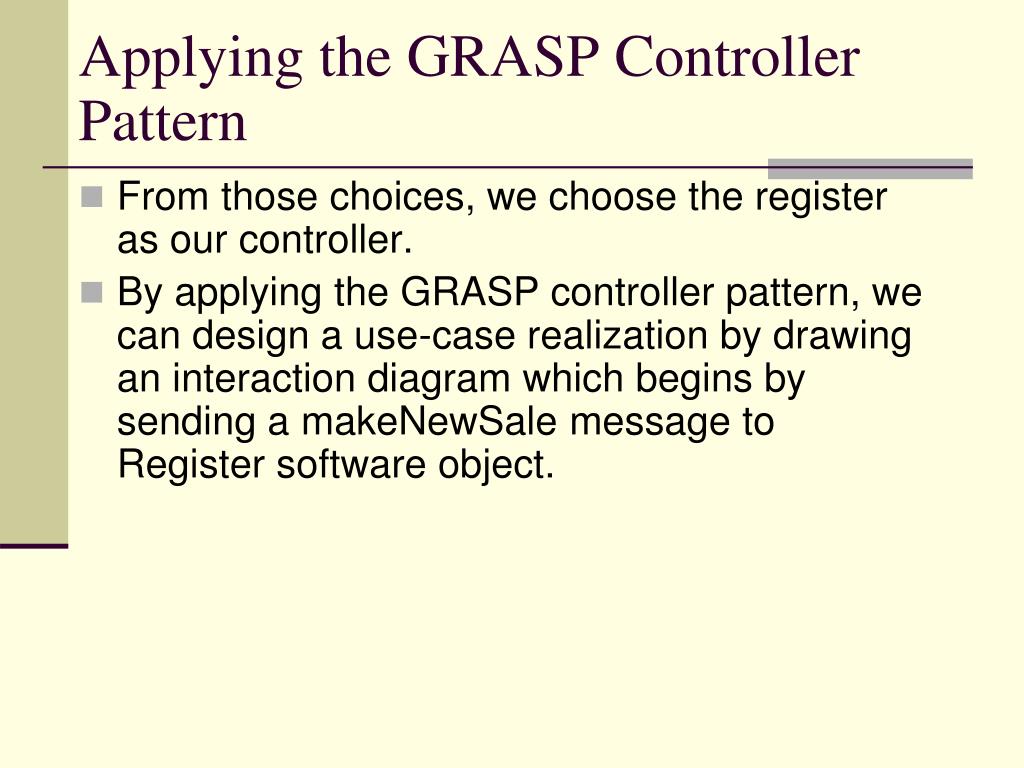 Applying the GRASP Controller Pattern

From those choices, we choose the register as our controller.

By applying the GRASP controller pattern, we can design a use-case realization by drawing an interaction diagram which begins by sending a makeNewSale message to Register software object.